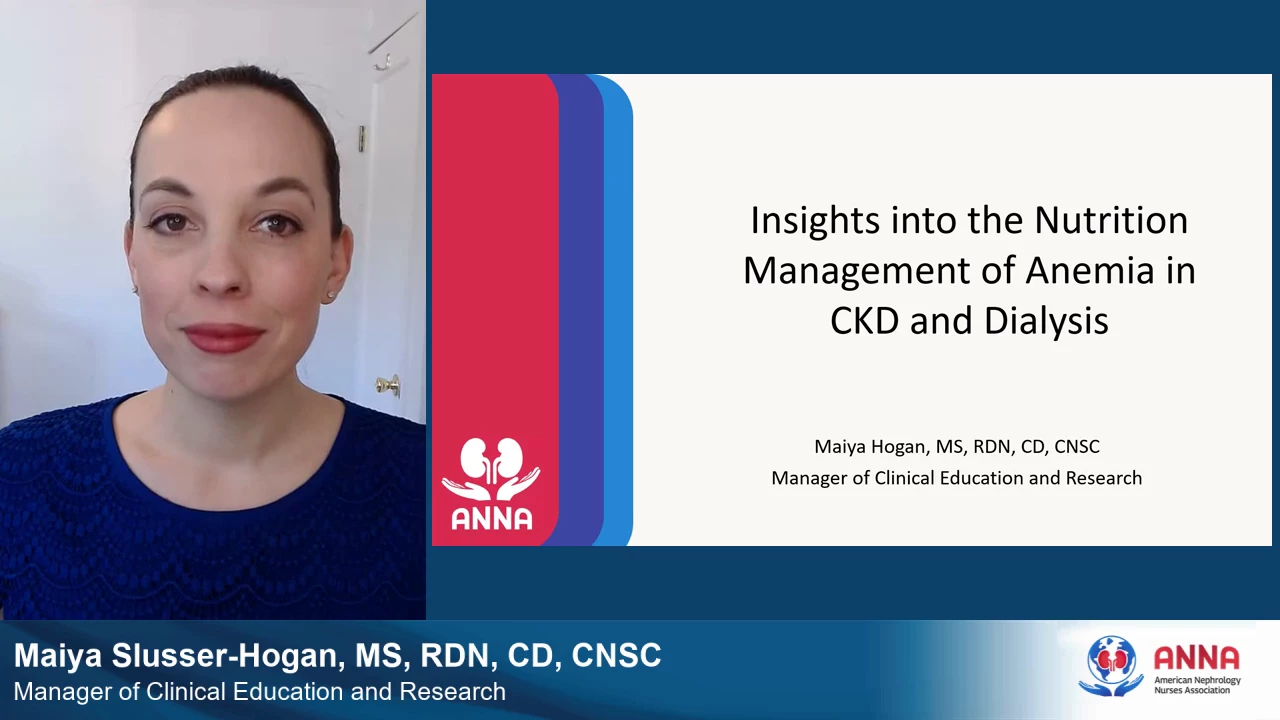 ANNA

Insights into the Nutrition Management of Anemia in CKD and Dialysis

Maiya Hogan, MS, RDN, CD, CNSC
Manager of Clinical Education and Research

Maiya Slusser-Hogan, MS, RDN, CD, CNSC
Manager of Clinical Education and Research

ANNA
American Nephrology Nurses Association